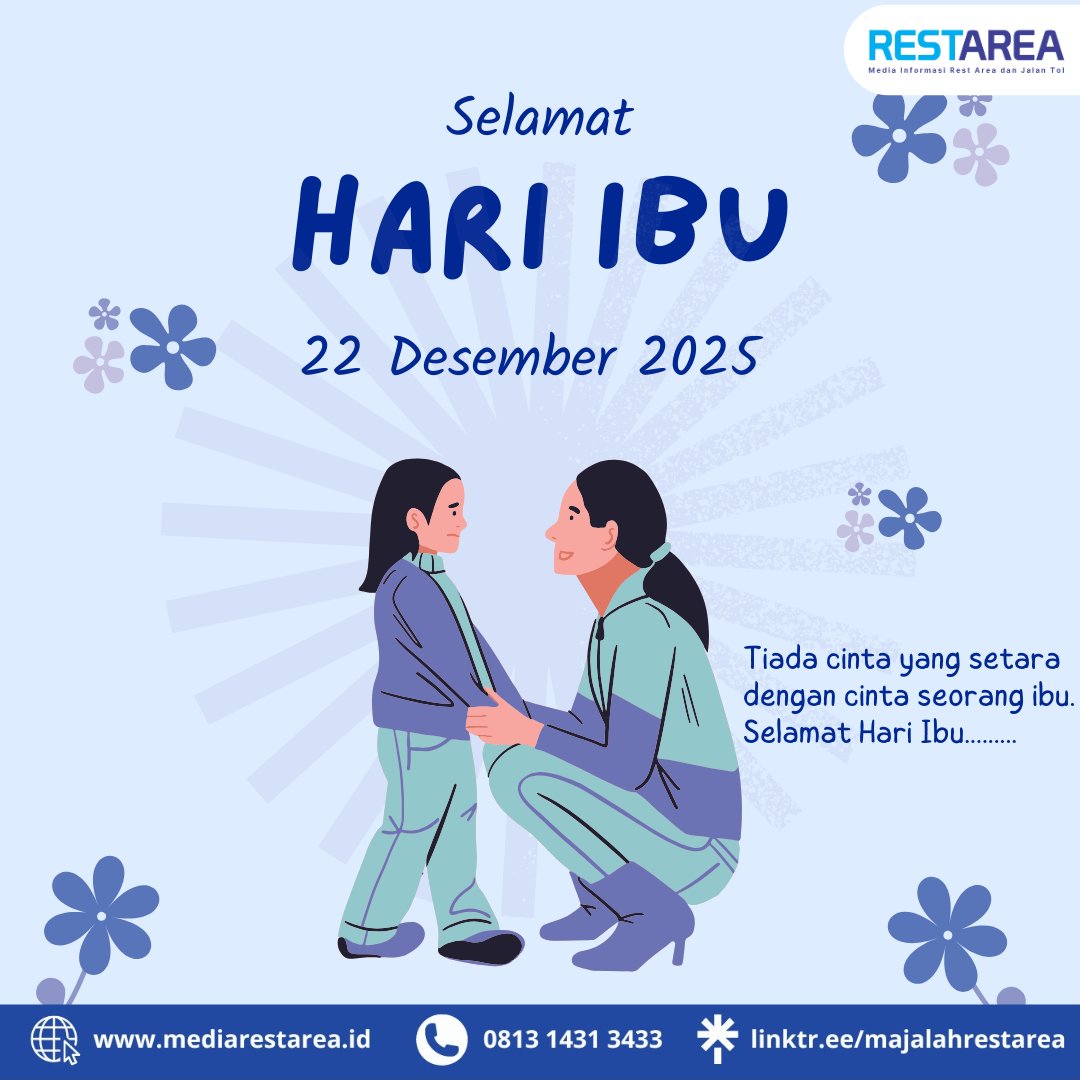 RESTAREA
Media Informasi Rest Area dan Jalan Tol

Selamat
HARI IBU
22 Desember 2025

Tiada cinta yang setara dengan cinta seorang ibu. Selamat Hari Ibu.........

www.mediarestarea.id
0813 1431 3433
linktr.ee/majalahrestarea